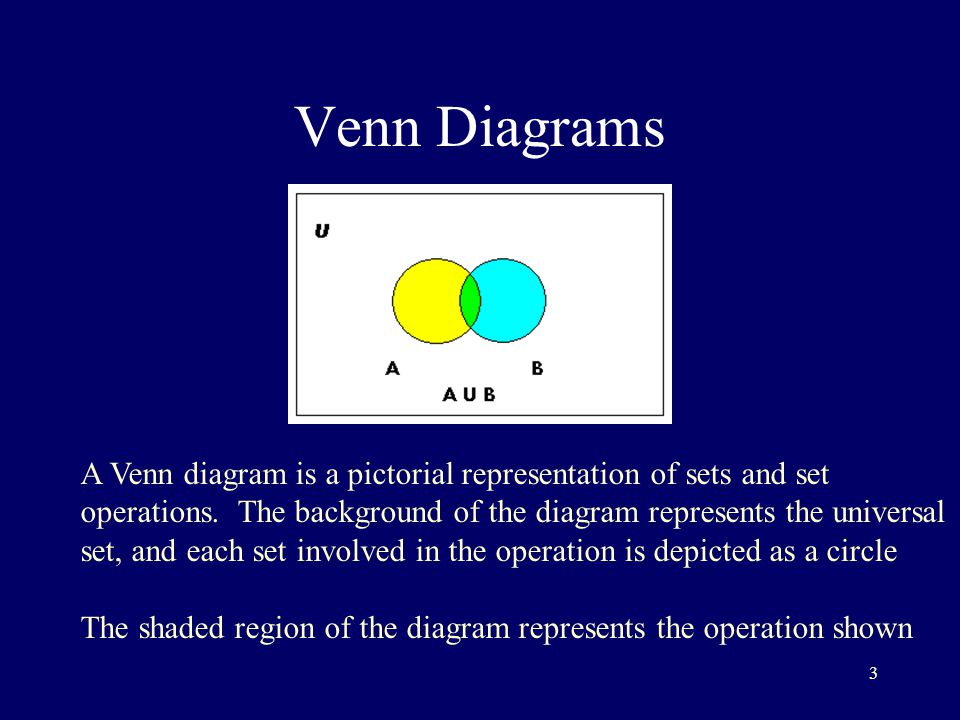 Venn Diagrams

U

A

B

A U B

A Venn diagram is a pictorial representation of sets and set operations. The background of the diagram represents the universal set, and each set involved in the operation is depicted as a circle

The shaded region of the diagram represents the operation shown

3